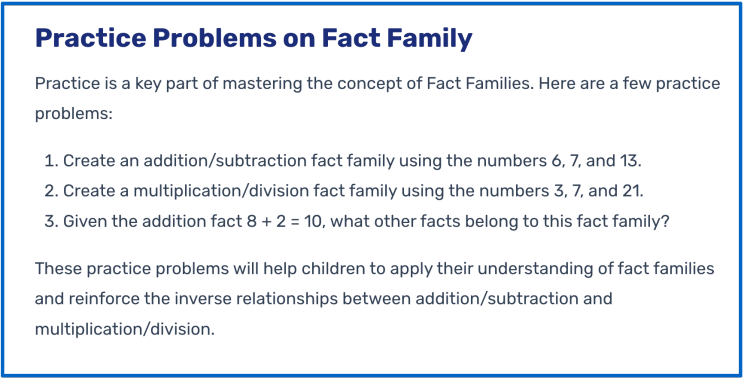 Practice Problems on Fact Family

Practice is a key part of mastering the concept of Fact Families. Here are a few practice problems:

1. Create an addition/subtraction fact family using the numbers 6, 7, and 13.
2. Create a multiplication/division fact family using the numbers 3, 7, and 21.
3. Given the addition fact $8 + 2 = 10$, what other facts belong to this fact family?

These practice problems will help children to apply their understanding of fact families and reinforce the inverse relationships between addition/subtraction and multiplication/division.